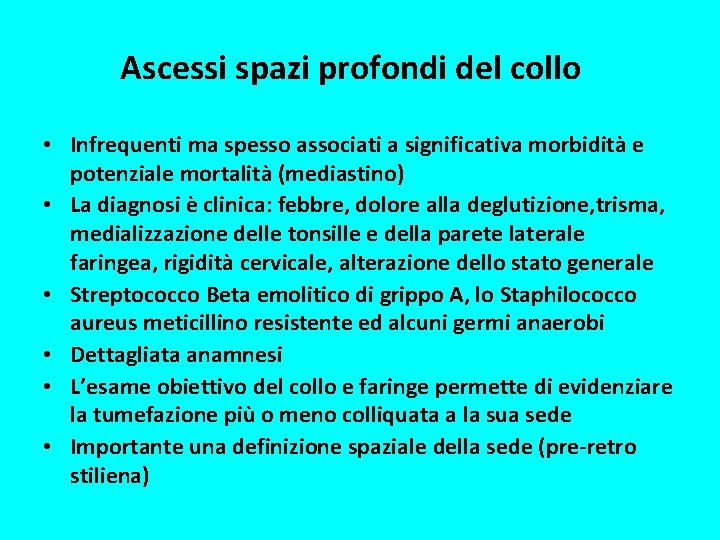 Ascessi spazi profondi del collo

• Infrequenti ma spesso associati a significativa morbidità e potenziale mortalità (mediastino)
• La diagnosi è clinica: febbre, dolore alla deglutizione,trisma, medializzazione delle tonsille e della parete laterale faringea, rigidità cervicale, alterazione dello stato generale
• Streptococco Beta emolitico di grippo A, lo Staphilococco aureus meticillino resistente ed alcuni germi anaerobi
• Dettagliata anamnesi
• L'esame obiettivo del collo e faringe permette di evidenziare la tumefazione più o meno colliquata a la sua sede
• Importante una definizione spaziale della sede (pre-retro stiliena)